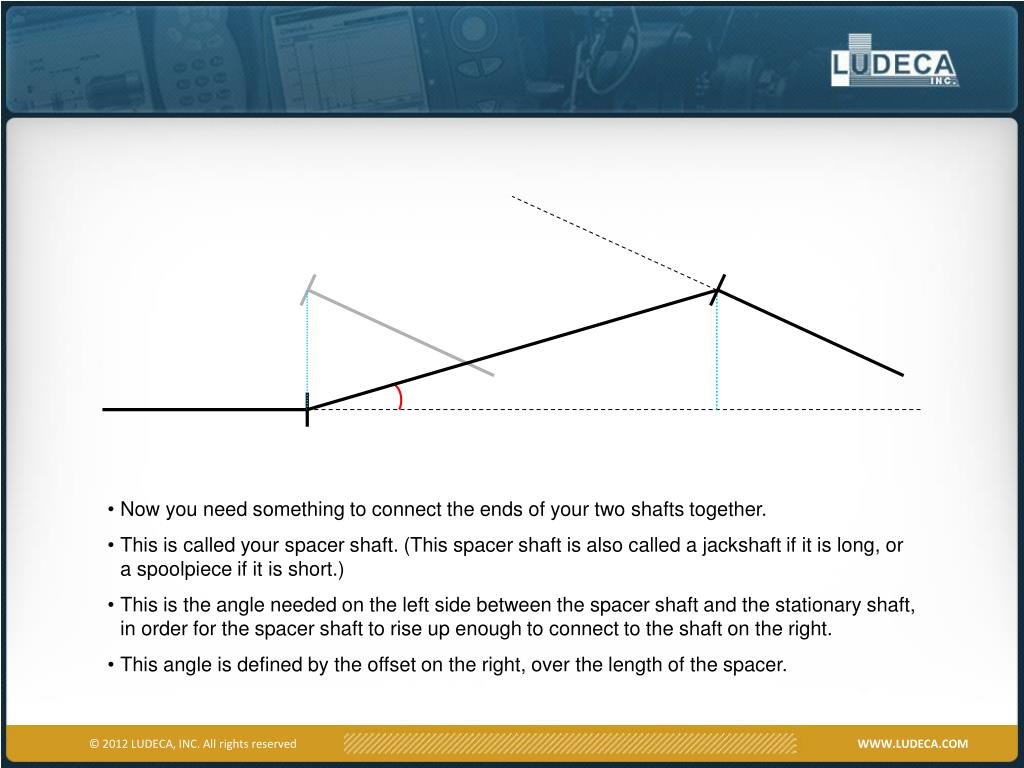 LUDECA INC.

• Now you need something to connect the ends of your two shafts together.

• This is called your spacer shaft. (This spacer shaft is also called a jackshaft if it is long, or a spoolpiece if it is short.)

• This is the angle needed on the left side between the spacer shaft and the stationary shaft, in order for the spacer shaft to rise up enough to connect to the shaft on the right.

• This angle is defined by the offset on the right, over the length of the spacer.

© 2012 LUDECA, INC. All rights reserved

WWW.LUDECA.COM